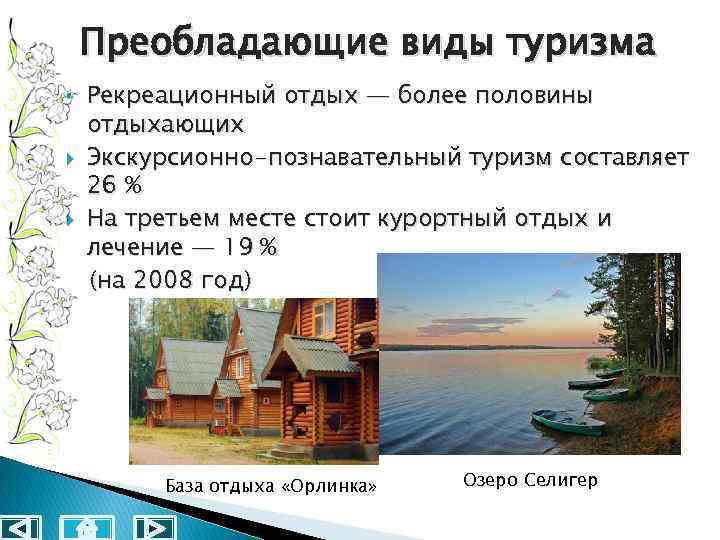 Преобладающие виды туризма

Рекреационный отдых — более половины отдыхающих

Экскурсионно-познавательный туризм составляет 26 %

На третьем месте стоит курортный отдых и лечение — 19 %

(на 2008 год)

База отдыха «Орлинка»

Озеро Селигер